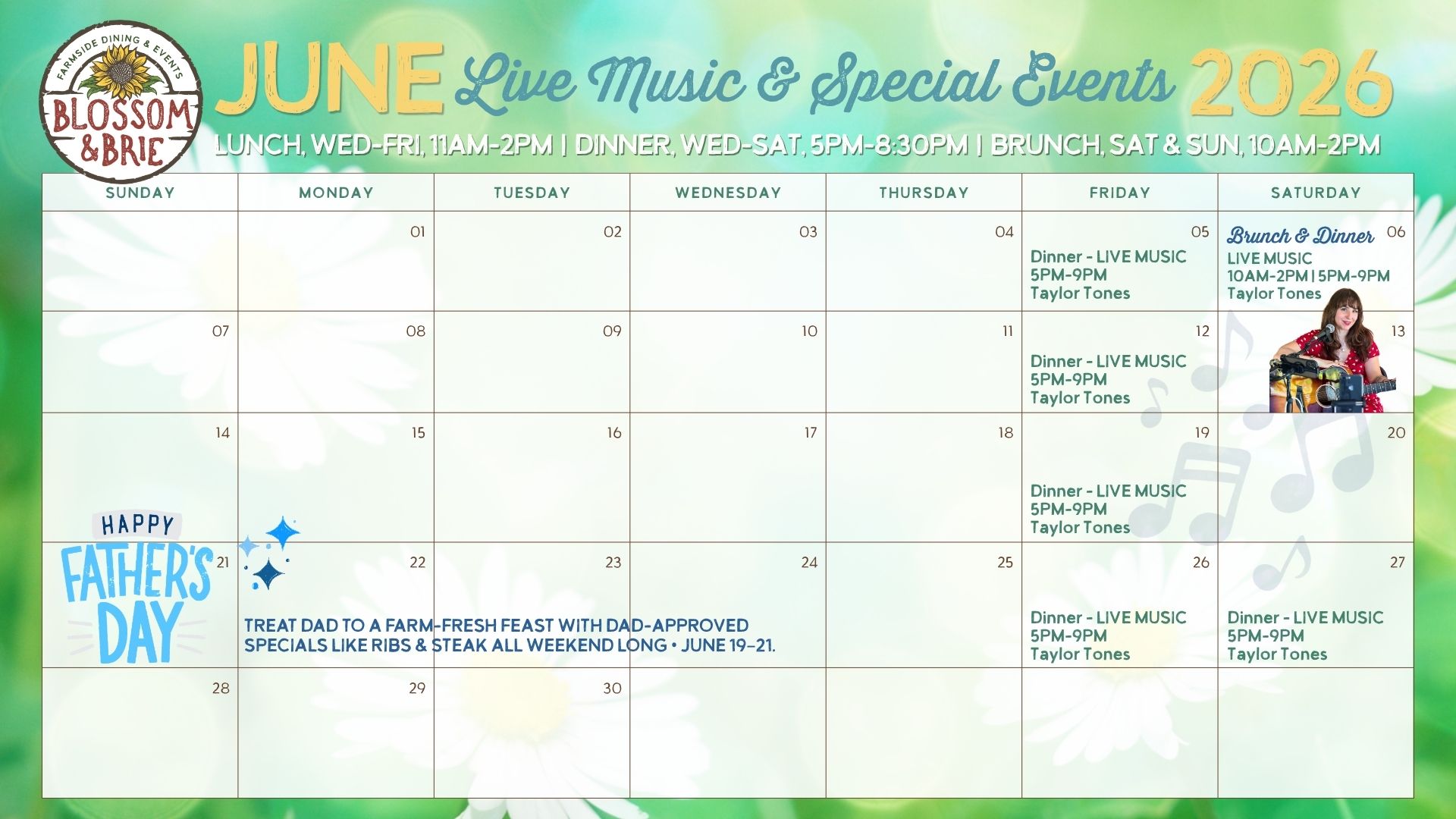 FARMSIDE DINING & EVENTS
BLOSSOM & BRIE

JUNE Live Music & Special Events 2026

LUNCH, WED-FRI, 11AM-2PM | DINNER, WED-SAT, 5PM-8:30PM | BRUNCH, SAT & SUN, 10AM-2PM

| SUNDAY | MONDAY | TUESDAY | WEDNESDAY | THURSDAY | FRIDAY | SATURDAY |
|---|---|---|---|---|---|---|
| | 01 | 02 | 03 | 04 | 05 Dinner - LIVE MUSIC 5PM-9PM Taylor Tones | 06 Brunch & Dinner LIVE MUSIC 10AM-2PM \| 5PM-9PM Taylor Tones |
| 07 | 08 | 09 | 10 | 11 | 12 Dinner - LIVE MUSIC 5PM-9PM Taylor Tones | 13 |
| 14 | 15 | 16 | 17 | 18 | 19 Dinner - LIVE MUSIC 5PM-9PM Taylor Tones | 20 |
| 21 HAPPY FATHER'S DAY | 22 TREAT DAD TO A FARM-FRESH FEAST WITH DAD-APPROVED SPECIALS LIKE RIBS & STEAK ALL WEEKEND LONG • JUNE 19–21. | 23 | 24 | 25 | 26 Dinner - LIVE MUSIC 5PM-9PM Taylor Tones | 27 Dinner - LIVE MUSIC 5PM-9PM Taylor Tones |
| 28 | 29 | 30 | | | | |